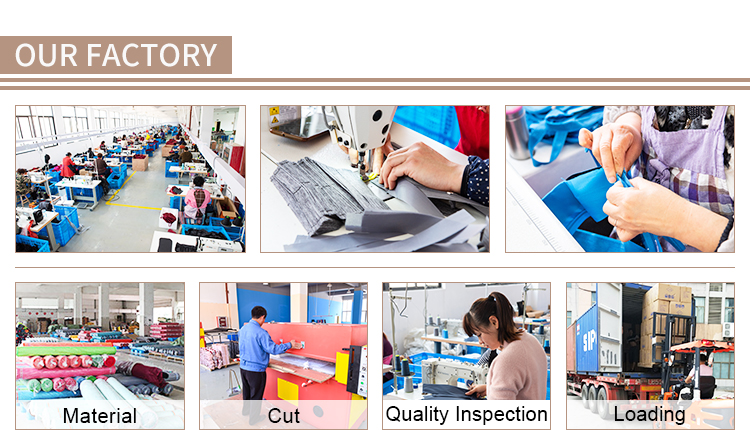 OUR FACTORY

Material

Cut

Quality Inspection

Loading